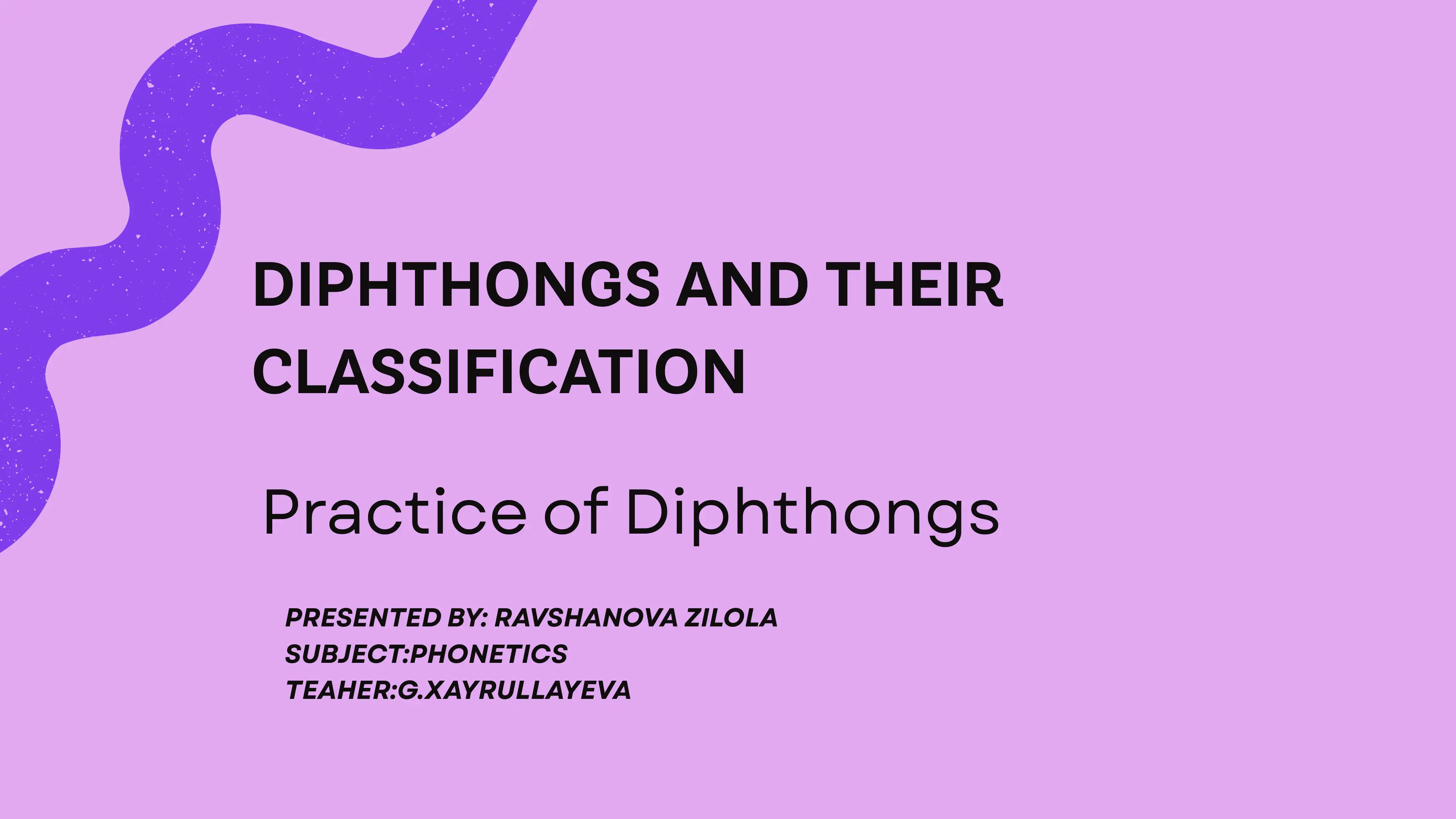 DIPHTHONGS AND THEIR CLASSIFICATION

Practice of Diphthongs

PRESENTED BY: RAVSHANOVA ZILOLA
SUBJECT:PHONETICS
TEAHER:G.XAYRULLAYEVA